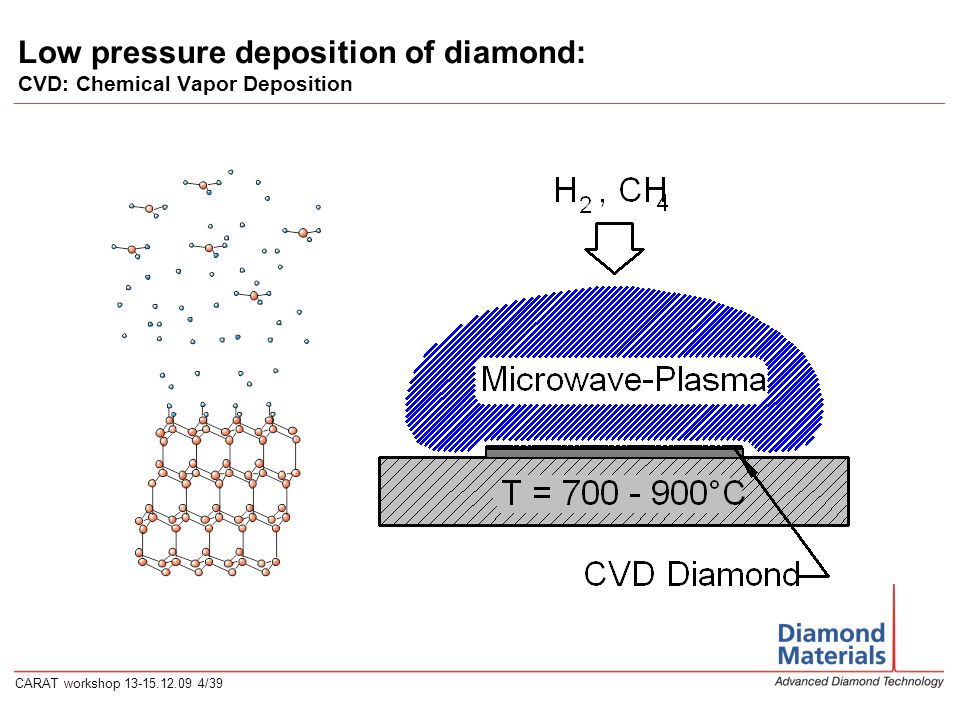 Low pressure deposition of diamond:
CVD: Chemical Vapor Deposition

$H_2$, $CH_4$

Microwave-Plasma

T = 700 - 900°C

CVD Diamond

Diamond Materials
Advanced Diamond Technology

CARAT workshop 13-15.12.09 4/39